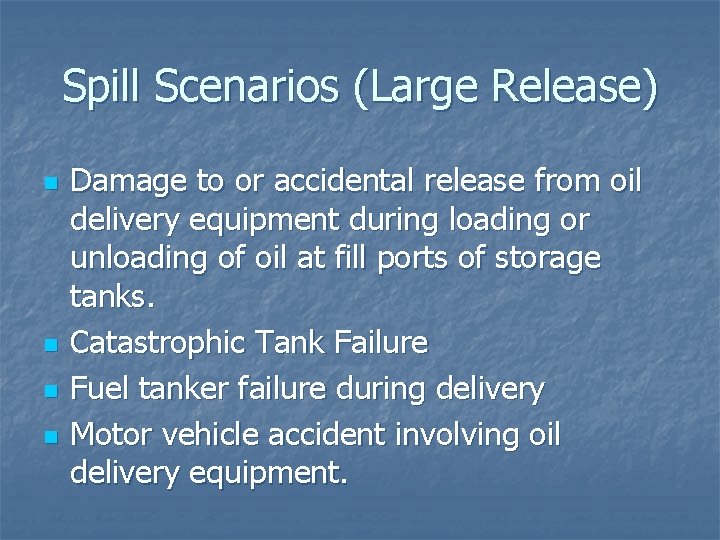 Spill Scenarios (Large Release)

- Damage to or accidental release from oil delivery equipment during loading or unloading of oil at fill ports of storage tanks.
- Catastrophic Tank Failure
- Fuel tanker failure during delivery
- Motor vehicle accident involving oil delivery equipment.